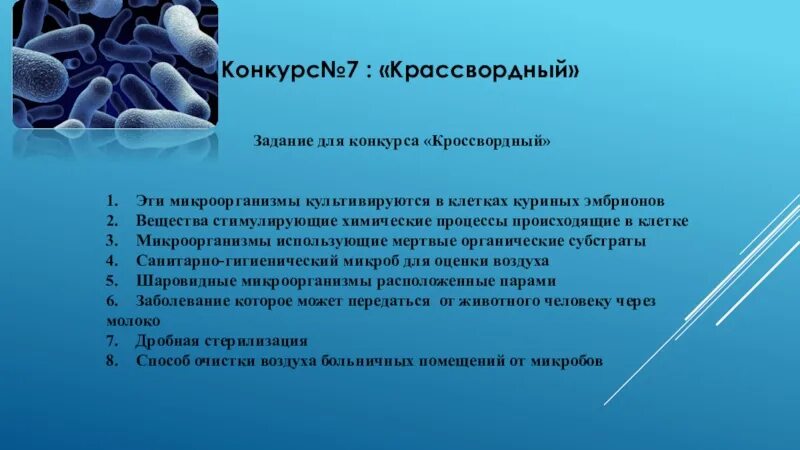 Конкурс№7 : «Крассвордный»

Задание для конкурса «Кроссвордный»

1. Эти микроорганизмы культивируются в клетках куриных эмбрионов
2. Вещества стимулирующие химические процессы происходящие в клетке
3. Микроорганизмы использующие мертвые органические субстраты
4. Санитарно-гигиенический микроб для оценки воздуха
5. Шаровидные микроорганизмы расположенные парами
6. Заболевание которое может передаться от животного человеку через молоко
7. Дробная стерилизация
8. Способ очистки воздуха больничных помещений от микробов